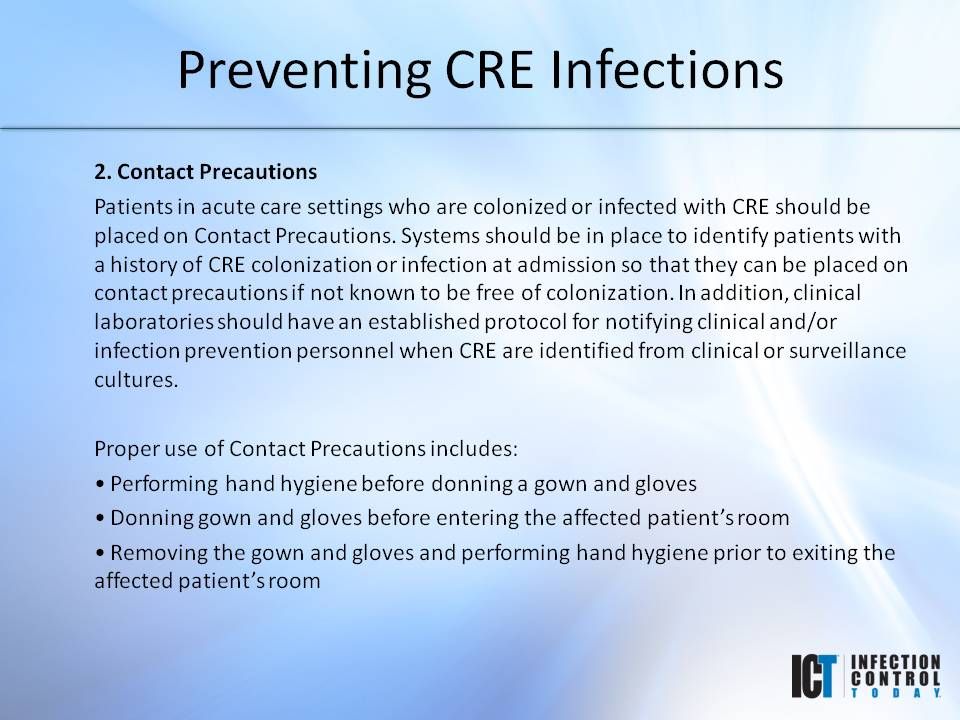 Preventing CRE Infections

2. Contact Precautions

Patients in acute care settings who are colonized or infected with CRE should be placed on Contact Precautions. Systems should be in place to identify patients with a history of CRE colonization or infection at admission so that they can be placed on contact precautions if not known to be free of colonization. In addition, clinical laboratories should have an established protocol for notifying clinical and/or infection prevention personnel when CRE are identified from clinical or surveillance cultures.

Proper use of Contact Precautions includes:

• Performing hand hygiene before donning a gown and gloves

• Donning gown and gloves before entering the affected patient's room

• Removing the gown and gloves and performing hand hygiene prior to exiting the affected patient's room

ICT INFECTION CONTROL TODAY